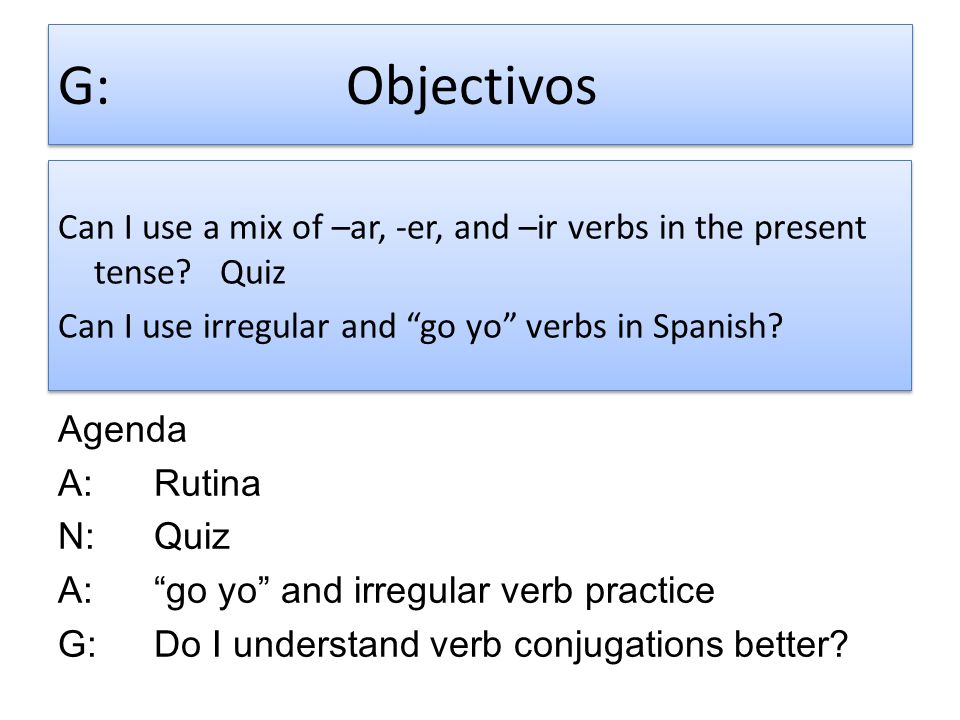 G: Objectivos

Can I use a mix of –ar, -er, and –ir verbs in the present tense? Quiz

Can I use irregular and “go yo” verbs in Spanish?

Agenda

A: Rutina

N: Quiz

A: “go yo” and irregular verb practice

G: Do I understand verb conjugations better?